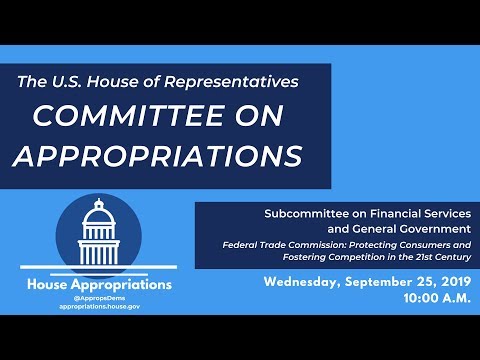 The U.S. House of Representatives
COMMITTEE ON APPROPRIATIONS

House Appropriations
@AppropsDems
appropriations.house.gov

Subcommittee on Financial Services and General Government
Federal Trade Commission: Protecting Consumers and Fostering Competition in the 21st Century

Wednesday, September 25, 2019
10:00 A.M.